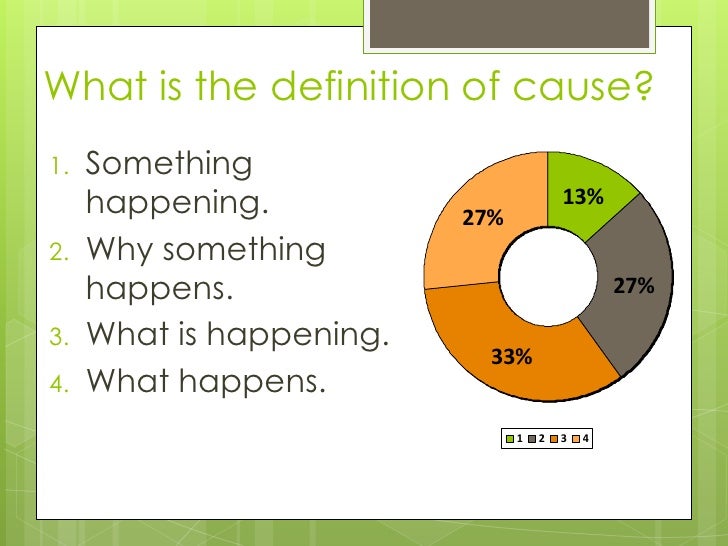 What is the definition of cause?

1. Something happening.
2. Why something happens.
3. What is happening.
4. What happens.

13%
27%
33%
27%

1 2 3 4